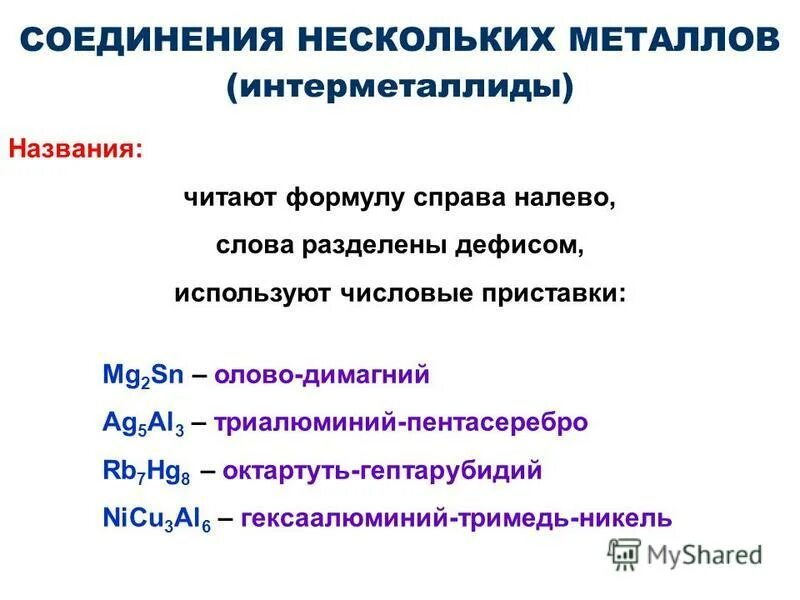 СОЕДИНЕНИЯ НЕСКОЛЬКИХ МЕТАЛЛОВ
(интерметаллиды)

Названия:

читают формулу справа налево,
слова разделены дефисом,
используют числовые приставки:

$Mg_2Sn$ – олово-димагний

$Ag_5Al_3$ – триалюминий-пентасеребро

$Rb_7Hg_8$ – октартуть-гептарубидий

$NiCu_3Al_6$ – гексаалюминий-тримедь-никель

MyShared